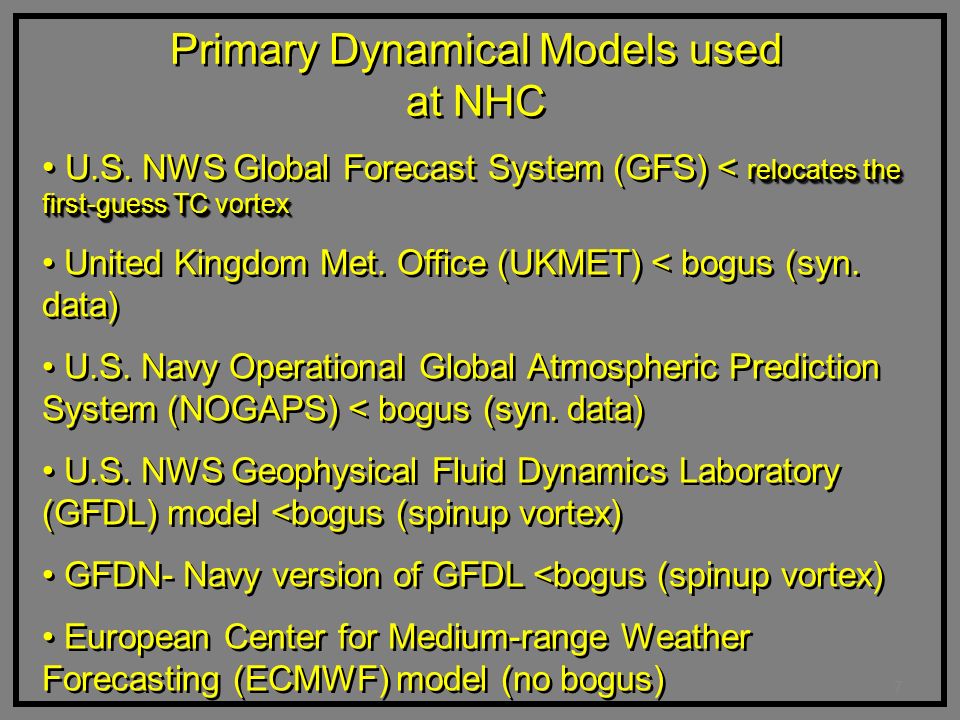 Primary Dynamical Models used at NHC

• U.S. NWS Global Forecast System (GFS) < relocates the first-guess TC vortex

• United Kingdom Met. Office (UKMET) < bogus (syn. data)

• U.S. Navy Operational Global Atmospheric Prediction System (NOGAPS) < bogus (syn. data)

• U.S. NWS Geophysical Fluid Dynamics Laboratory (GFDL) model <bogus (spinup vortex)

• GFDN- Navy version of GFDL <bogus (spinup vortex)

• European Center for Medium-range Weather Forecasting (ECMWF) model (no bogus)

7